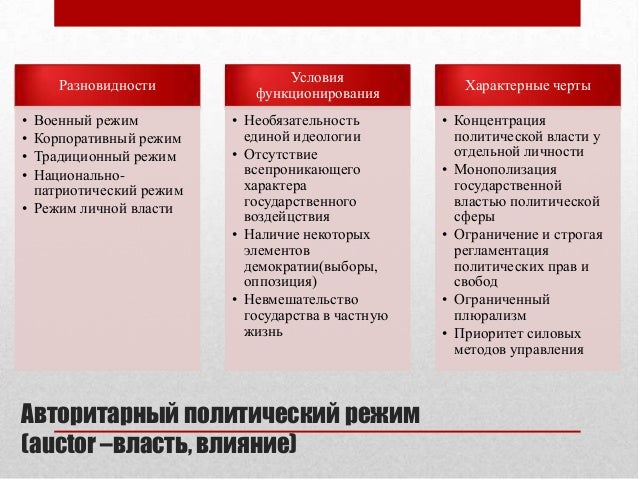 Разновидности

• Военный режим
• Корпоративный режим
• Традиционный режим
• Национально-патриотический режим
• Режим личной власти

Условия функционирования

• Необязательность единой идеологии
• Отсутствие всепроникающего характера государственного воздействия
• Наличие некоторых элементов демократии(выборы, оппозиция)
• Невмешательство государства в частную жизнь

Характерные черты

• Концентрация политической власти у отдельной личности
• Монополизация государственной властью политической сферы
• Ограничение и строгая регламентация политических прав и свобод
• Ограниченный плюрализм
• Приоритет силовых методов управления

Авторитарный политический режим (auctor –власть, влияние)